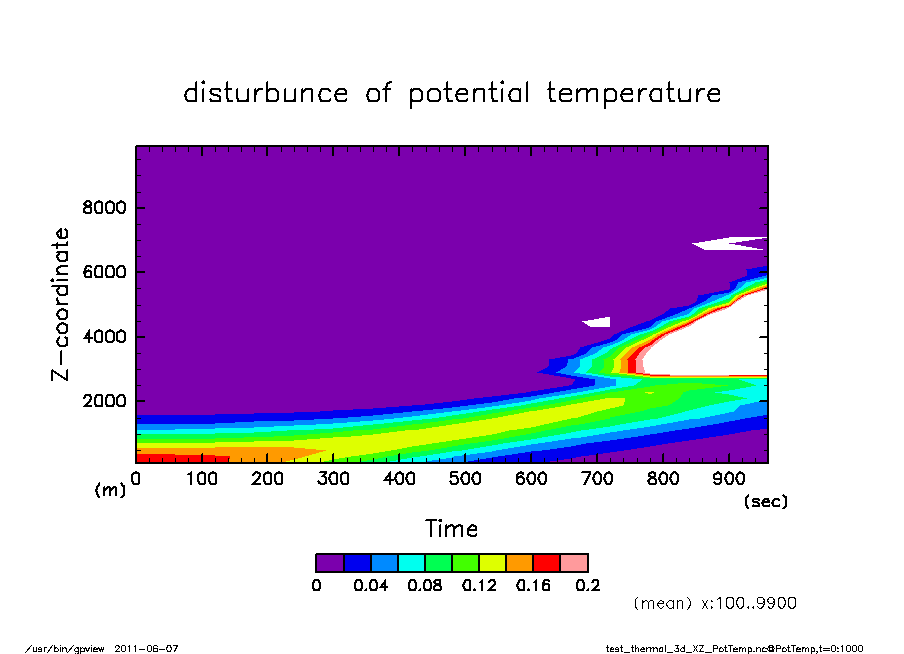 disturbunce of potential temperature

Z-coordinate

8000
6000
4000
2000

(m) 0 100 200 300 400 500 600 700 800 900

(sec)

Time

0 0.04 0.08 0.12 0.16 0.2

(mean) x:100..9900

/usr/bin/gpview 2011-06-07

test_thermal_3d_XZ_PotTemp.nc@PotTemp,t=0:1000